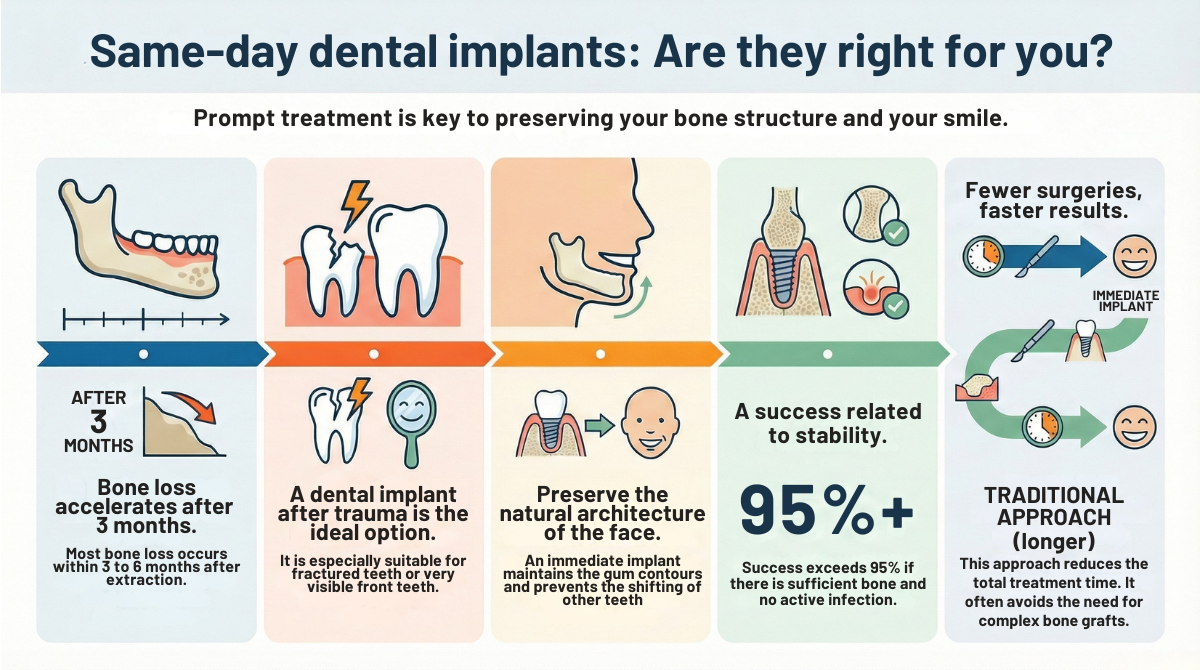 Same-day dental implants: Are they right for you?

Prompt treatment is key to preserving your bone structure and your smile.

AFTER 3 MONTHS

Bone loss accelerates after 3 months.

Most bone loss occurs within 3 to 6 months after extraction.

A dental implant after trauma is the ideal option.

It is especially suitable for fractured teeth or very visible front teeth.

Preserve the natural architecture of the face.

An immediate implant maintains the gum contours and prevents the shifting of other teeth

A success related to stability.

95%+

Success exceeds 95% if there is sufficient bone and no active infection.

Fewer surgeries, faster results.

IMMEDIATE IMPLANT

TRADITIONAL APPROACH (longer)

This approach reduces the total treatment time. It often avoids the need for complex bone grafts.